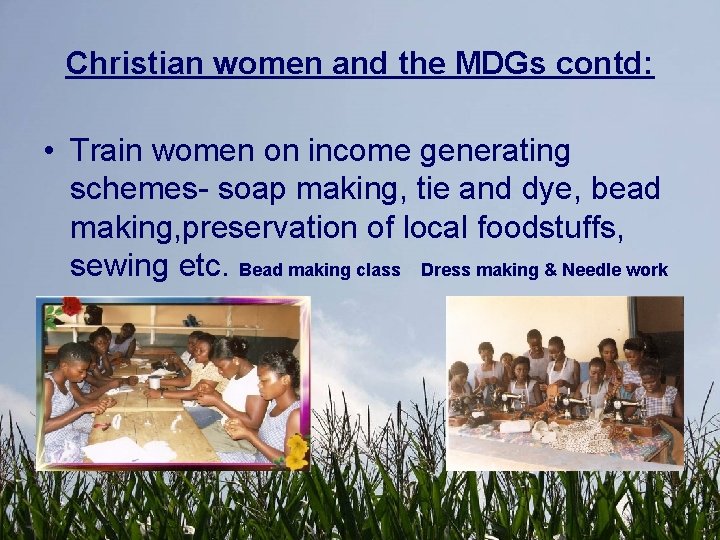 Christian women and the MDGs contd:

• Train women on income generating schemes- soap making, tie and dye, bead making,preservation of local foodstuffs, sewing etc. Bead making class Dress making & Needle work